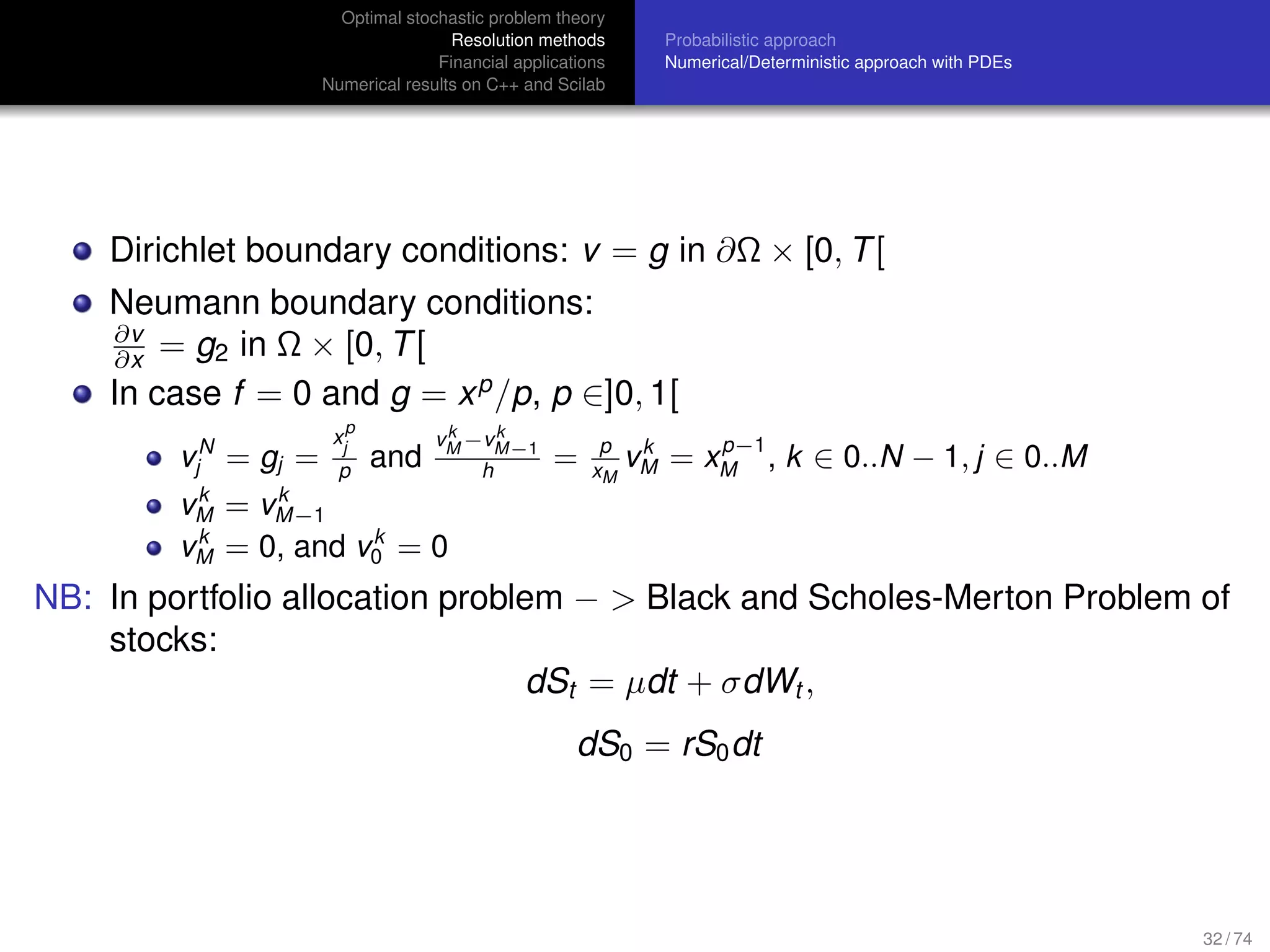 Optimal stochastic problem theory
Resolution methods
Financial applications
Numerical results on C++ and Scilab

Probabilistic approach
Numerical/Deterministic approach with PDEs

- Dirichlet boundary conditions: $v = g$ in $\partial\Omega \times [0, T[$
- Neumann boundary conditions: $\frac{\partial v}{\partial x} = g_2$ in $\Omega \times [0, T[$
- In case $f = 0$ and $g = x^p/p$, $p \in ]0, 1[$
  - $v_j^N = g_j = \frac{x_j^p}{p}$ and $\frac{v_M^k - v_{M-1}^k}{h} = \frac{p}{x_M} v_M^k = x_M^{p-1}$, $k \in 0..N-1, j \in 0..M$
  - $v_M^k = v_{M-1}^k$
  - $v_M^k = 0$, and $v_0^k = 0$

NB: In portfolio allocation problem $->$ Black and Scholes-Merton Problem of stocks:

$dS_t = \mu dt + \sigma dW_t,$

$dS_0 = rS_0 dt$

32 / 74